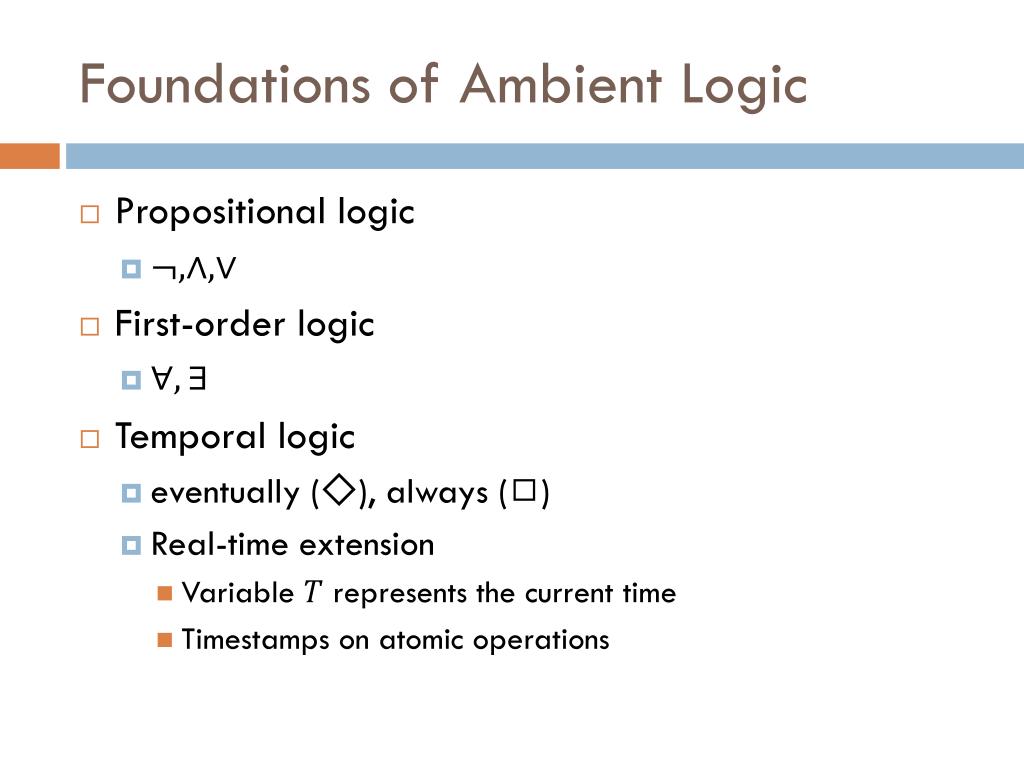 Foundations of Ambient Logic

Propositional logic

$\neg, \wedge, \vee$

First-order logic

$\forall, \exists$

Temporal logic

eventually ($\Diamond$), always ($\Box$)

Real-time extension

Variable $T$ represents the current time

Timestamps on atomic operations